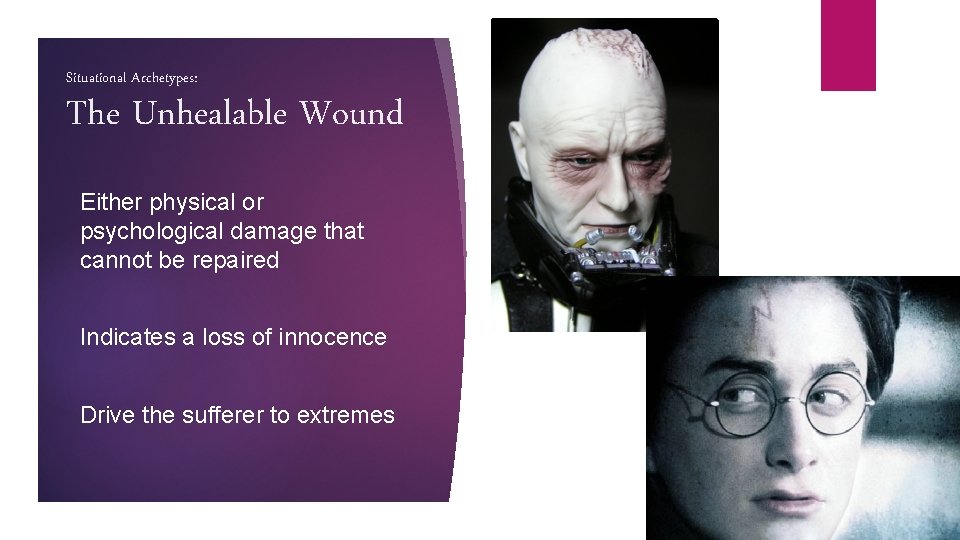 Situational Archetypes:

The Unhealable Wound

Either physical or psychological damage that cannot be repaired

Indicates a loss of innocence

Drive the sufferer to extremes